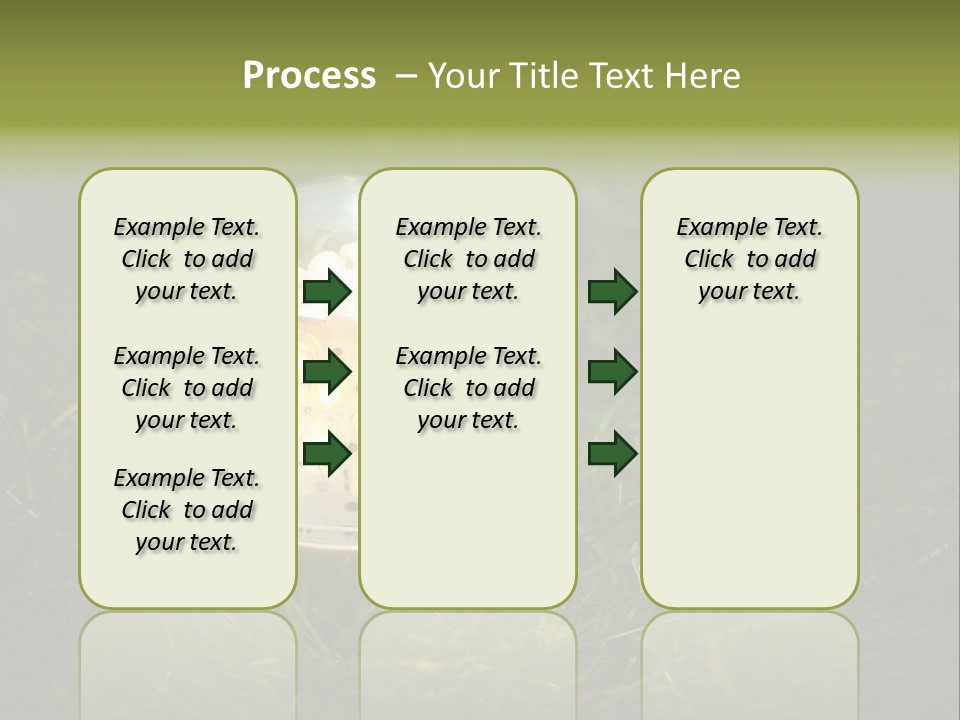 Process – Your Title Text Here

Example Text. Click to add your text.

Example Text. Click to add your text.

Example Text. Click to add your text.

Example Text. Click to add your text.

Example Text. Click to add your text.

Example Text. Click to add your text.